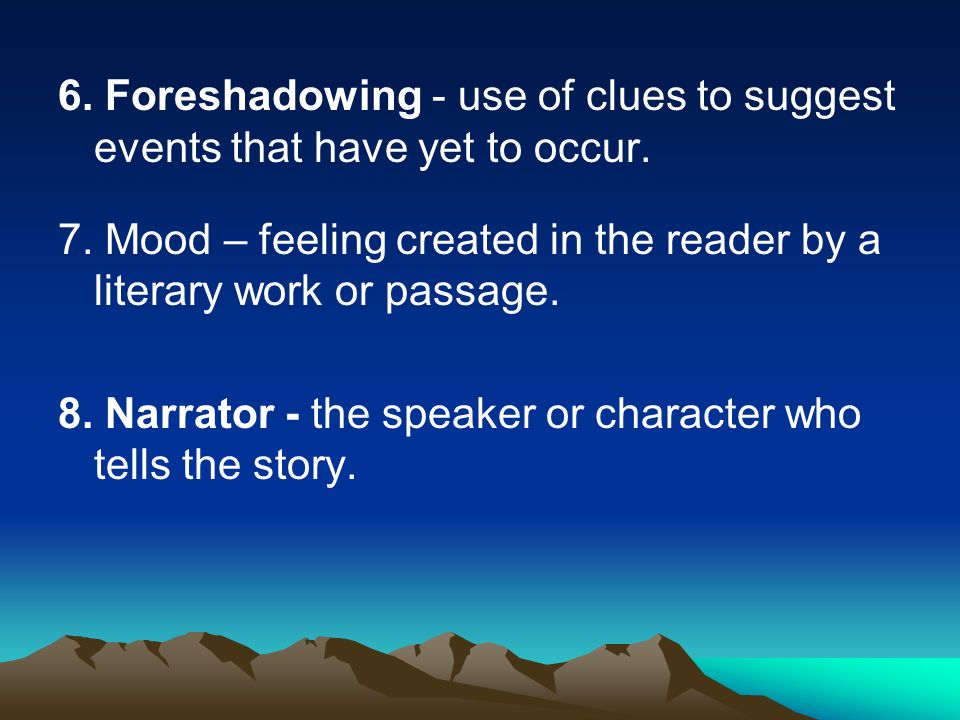 6. Foreshadowing - use of clues to suggest events that have yet to occur.

7. Mood – feeling created in the reader by a literary work or passage.

8. Narrator - the speaker or character who tells the story.